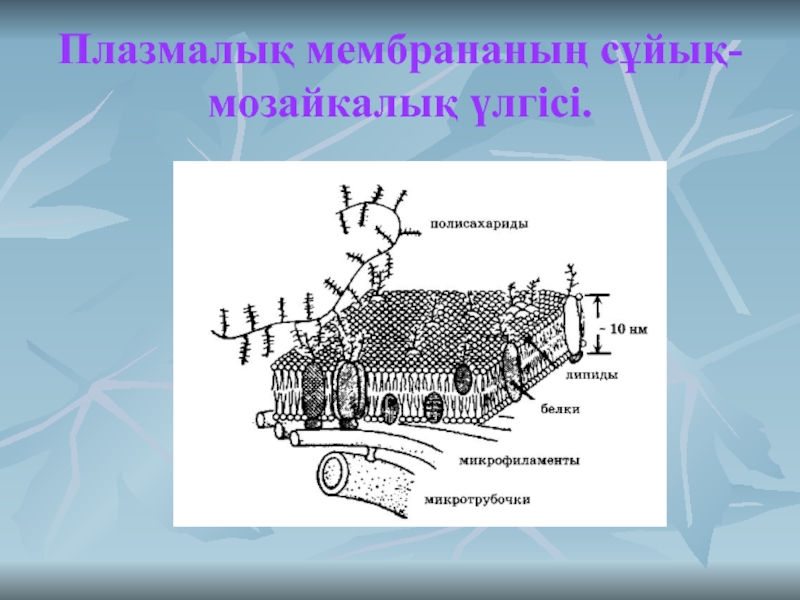 Плазмалық мембрананың сұйық-мозайкалық үлгісі.

полисахариды

~ 10 нм

липиды

белки

микрофиламенты

микротрубочки